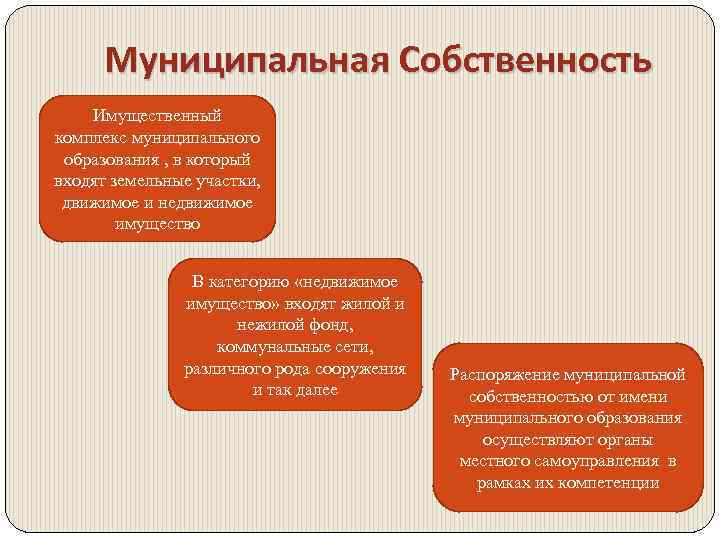 Муниципальная Собственность

Имущественный комплекс муниципального образования , в который входят земельные участки, движимое и недвижимое имущество

В категорию «недвижимое имущество» входят жилой и нежилой фонд, коммунальные сети, различного рода сооружения и так далее

Распоряжение муниципальной собственностью от имени муниципального образования осуществляют органы местного самоуправления в рамках их компетенции